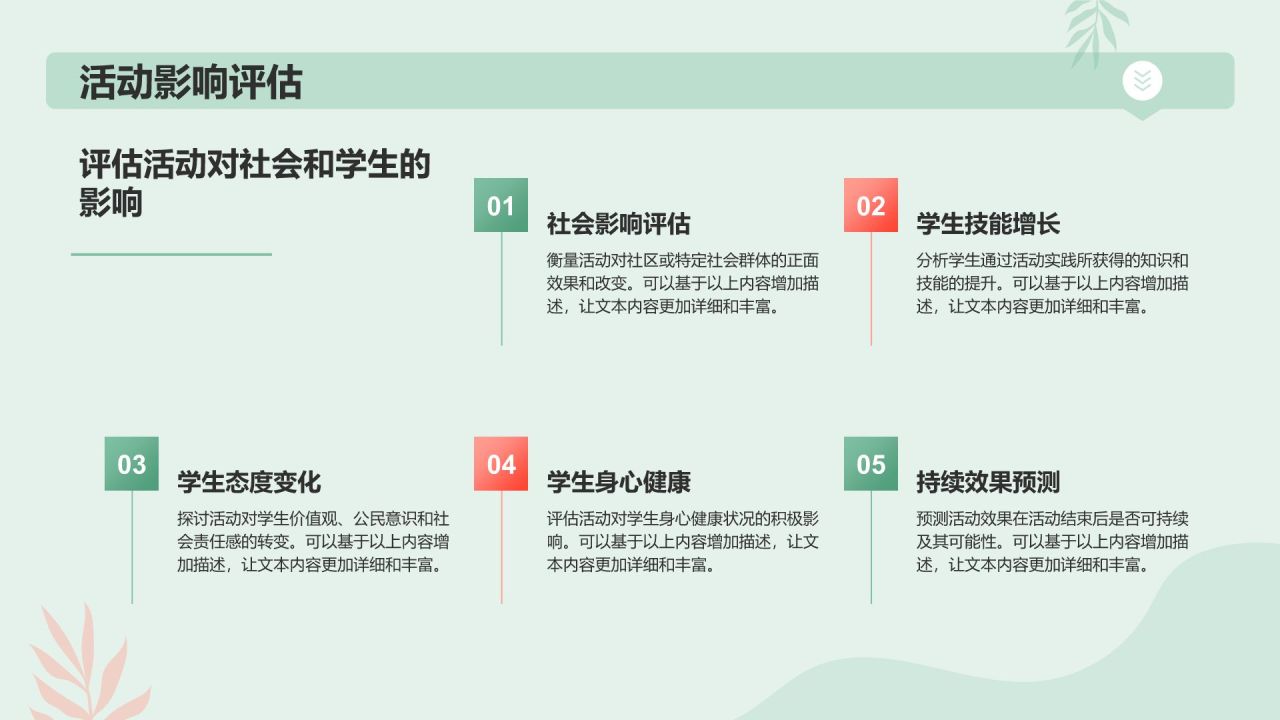 活动影响评估

评估活动对社会和学生的影响

01

社会影响评估

衡量活动对社区或特定社会群体的正面效果和改变。可以基于以上内容增加描述，让文本内容更加详细和丰富。

02

学生技能增长

分析学生通过活动实践所获得的知识和技能的提升。可以基于以上内容增加描述，让文本内容更加详细和丰富。

03

学生态度变化

探讨活动对学生价值观、公民意识和社会责任感的转变。可以基于以上内容增加描述，让文本内容更加详细和丰富。

04

学生身心健康

评估活动对学生身心健康状况的积极影响。可以基于以上内容增加描述，让文本内容更加详细和丰富。

05

持续效果预测

预测活动效果在活动结束后是否可持续及其可能性。可以基于以上内容增加描述，让文本内容更加详细和丰富。